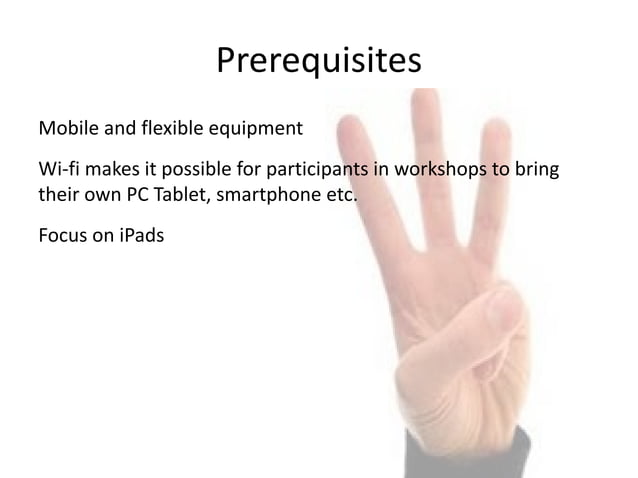 Prerequisites

Mobile and flexible equipment

Wi-fi makes it possible for participants in workshops to bring their own PC Tablet, smartphone etc.

Focus on iPads